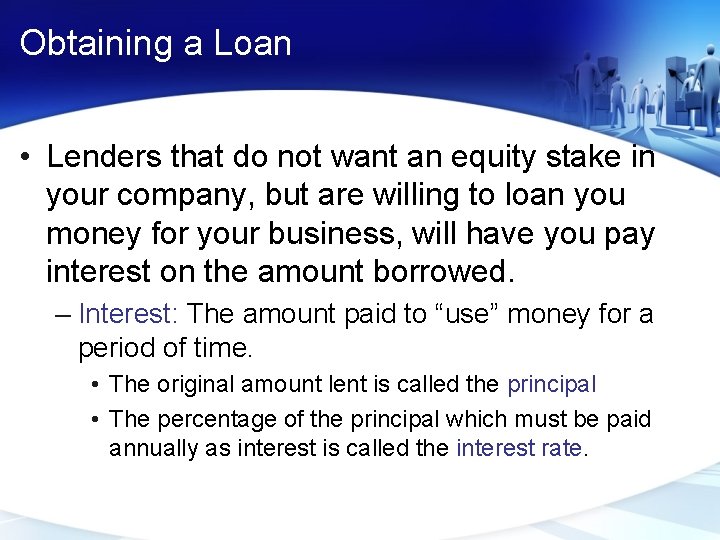 Obtaining a Loan

• Lenders that do not want an equity stake in your company, but are willing to loan you money for your business, will have you pay interest on the amount borrowed.

– Interest: The amount paid to “use” money for a period of time.

• The original amount lent is called the principal

• The percentage of the principal which must be paid annually as interest is called the interest rate.